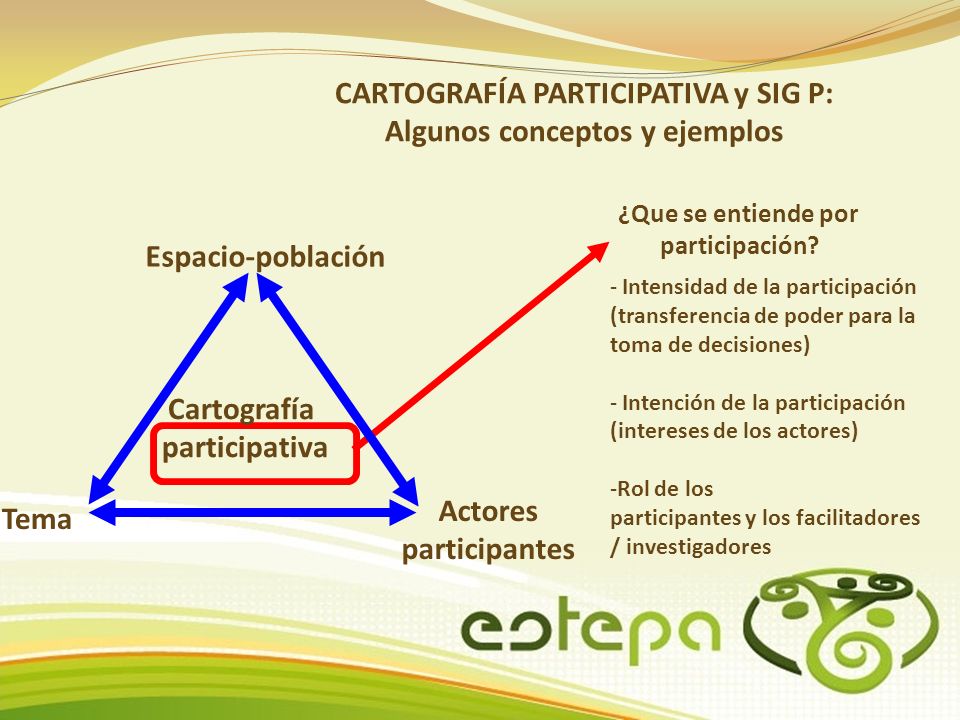 CARTOGRAFÍA PARTICIPATIVA y SIG P:
Algunos conceptos y ejemplos

Espacio-población

Cartografía
participativa

Tema

Actores
participantes

¿Que se entiende por
participación?

- Intensidad de la participación (transferencia de poder para la toma de decisiones)

- Intención de la participación (intereses de los actores)

-Rol de los participantes y los facilitadores / investigadores

estepa